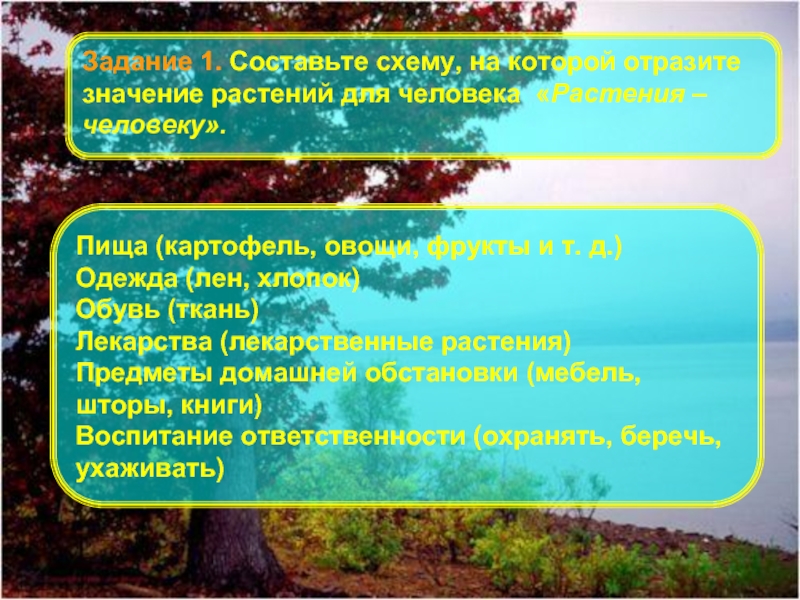 Задание 1. Составьте схему, на которой отразите значение растений для человека «Растения – человеку».

Пища (картофель, овощи, фрукты и т. д.)
Одежда (лен, хлопок)
Обувь (ткань)
Лекарства (лекарственные растения)
Предметы домашней обстановки (мебель, шторы, книги)
Воспитание ответственности (охранять, беречь, ухаживать)